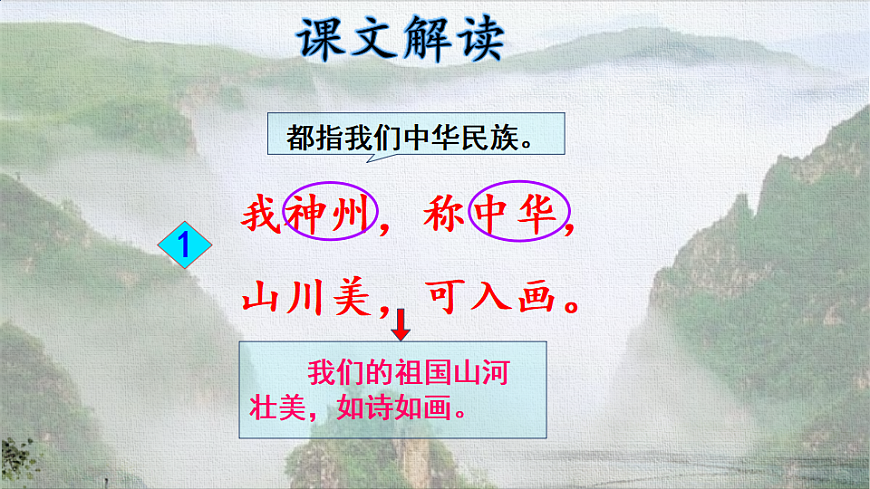 课文解读

都指我们中华民族。

1

我神州，称中华，
山川美，可入画。

我们的祖国山河壮美，如诗如画。